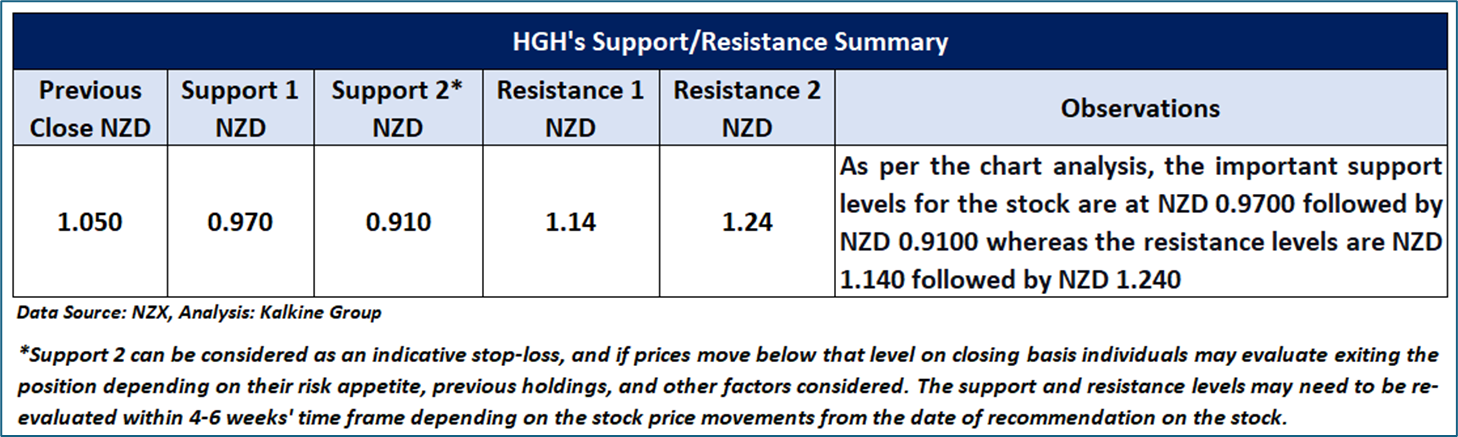 HGH's Support/Resistance Summary

| Previous Close NZD | Support 1 NZD | Support 2* NZD | Resistance 1 NZD | Resistance 2 NZD | Observations |
|---|---|---|---|---|---|
| 1.050 | 0.970 | 0.910 | 1.14 | 1.24 | As per the chart analysis, the important support levels for the stock are at NZD 0.9700 followed by NZD 0.9100 whereas the resistance levels are NZD 1.140 followed by NZD 1.240 |

Data Source: NZX, Analysis: Kalkine Group

*Support 2 can be considered as an indicative stop-loss, and if prices move below that level on closing basis individuals may evaluate exiting the position depending on their risk appetite, previous holdings, and other factors considered. The support and resistance levels may need to be re-evaluated within 4-6 weeks' time frame depending on the stock price movements from the date of recommendation on the stock.